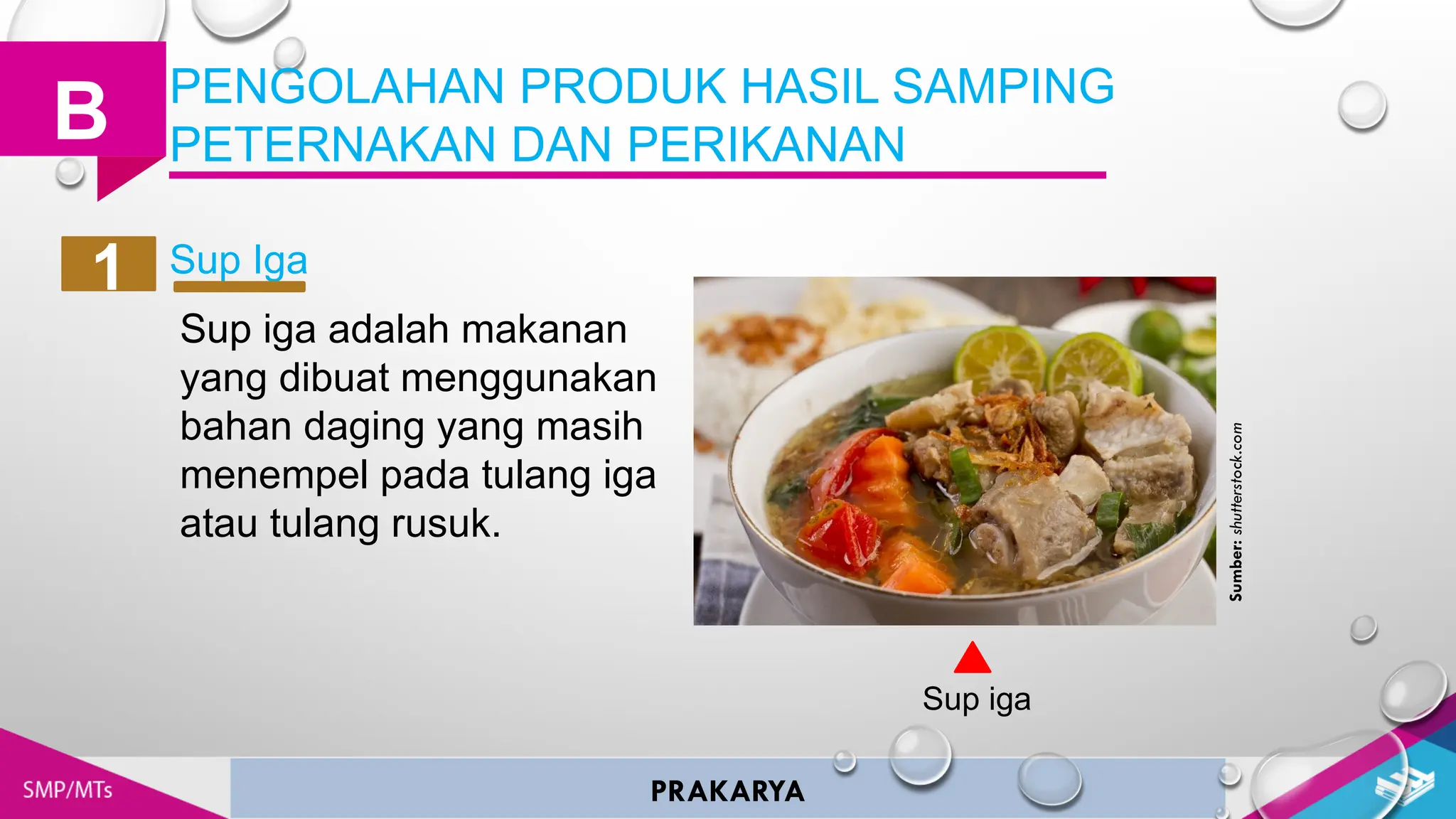 B PENGOLAHAN PRODUK HASIL SAMPING PETERNAKAN DAN PERIKANAN

1 Sup Iga

Sup iga adalah makanan yang dibuat menggunakan bahan daging yang masih menempel pada tulang iga atau tulang rusuk.

Sumber: shutterstock.com

Sup iga

SMP/MTs

PRAKARYA